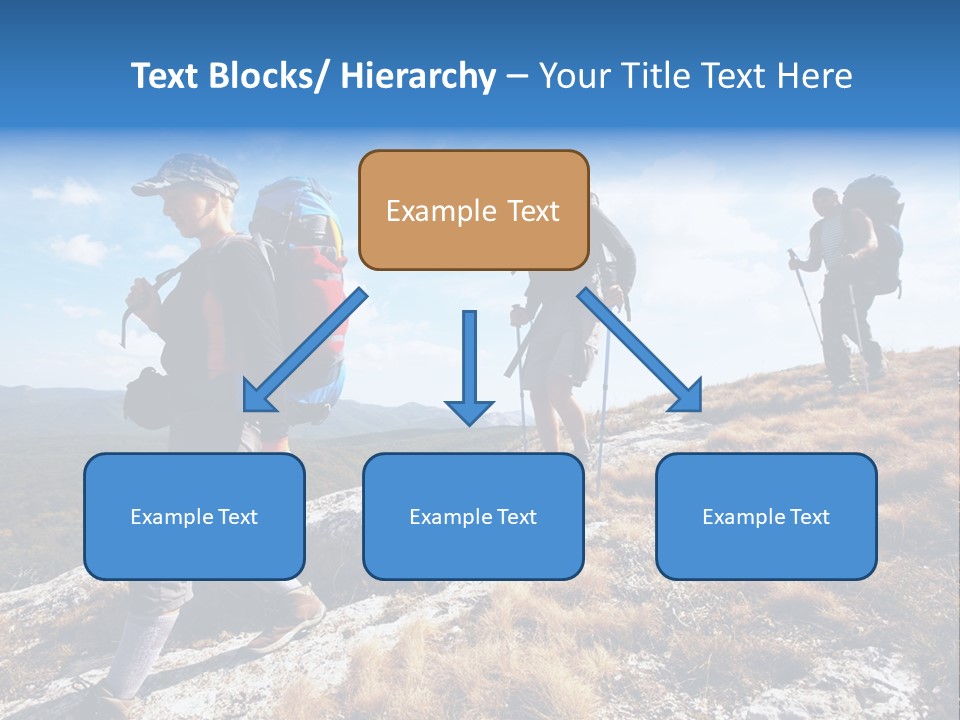 Text Blocks/ Hierarchy – Your Title Text Here

Example Text

Example Text

Example Text

Example Text